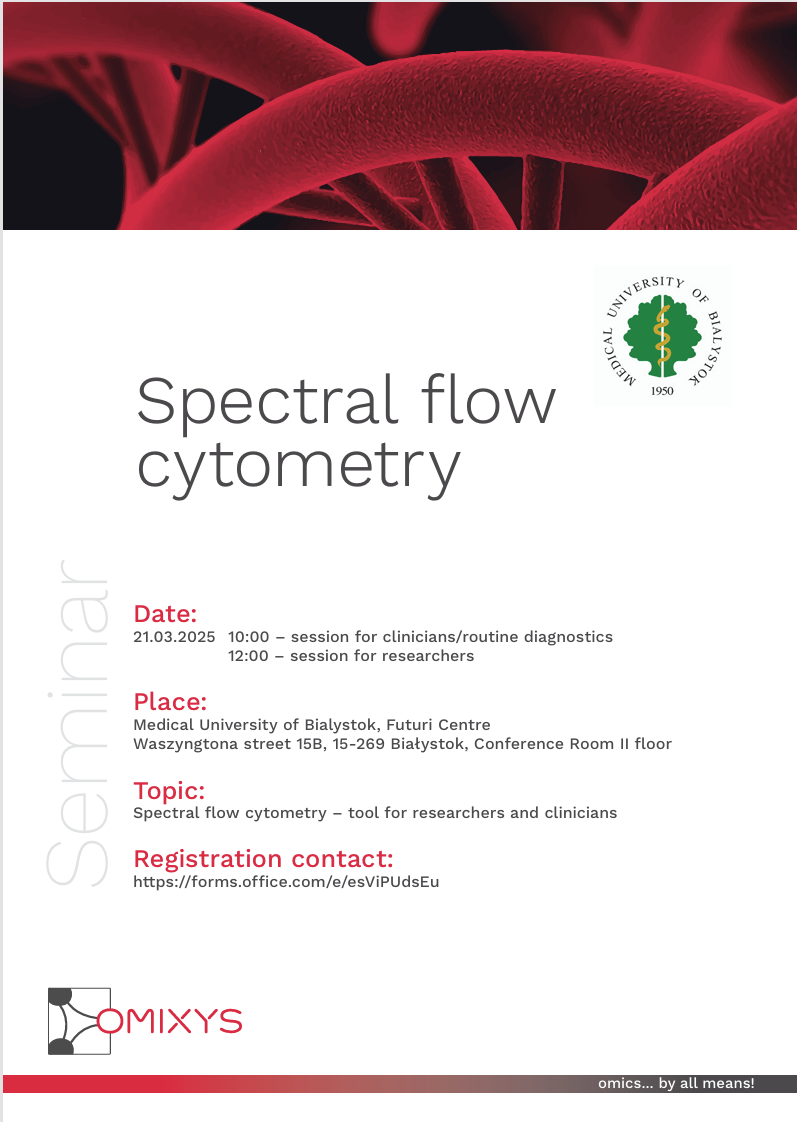 MEDICAL UNIVERSITY OF BIALYSTOK
1950

Spectral flow cytometry

Seminar

Date:
21.03.2025 10:00 – session for clinicians/routine diagnostics
12:00 – session for researchers

Place:
Medical University of Bialystok, Futuri Centre
Waszyngtona street 15B, 15-269 Białystok, Conference Room II floor

Topic:
Spectral flow cytometry – tool for researchers and clinicians

Registration contact:
https://forms.office.com/e/esViPUdsEu

OMIXYS

omics... by all means!